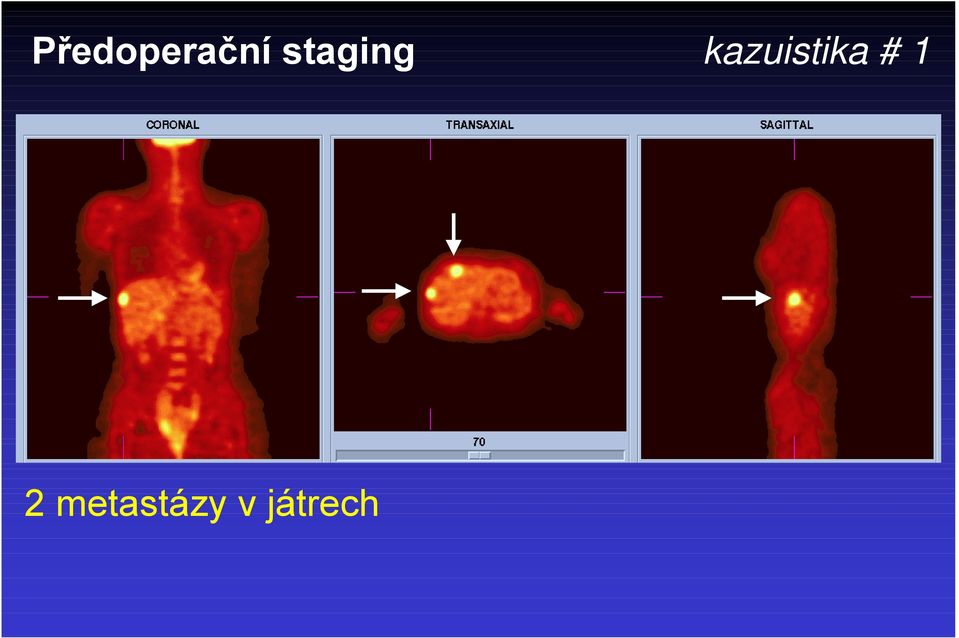 Předoperační staging

kazuistika # 1

CORONAL

TRANSAXIAL

SAGITTAL

70

2 metastázy v játrech